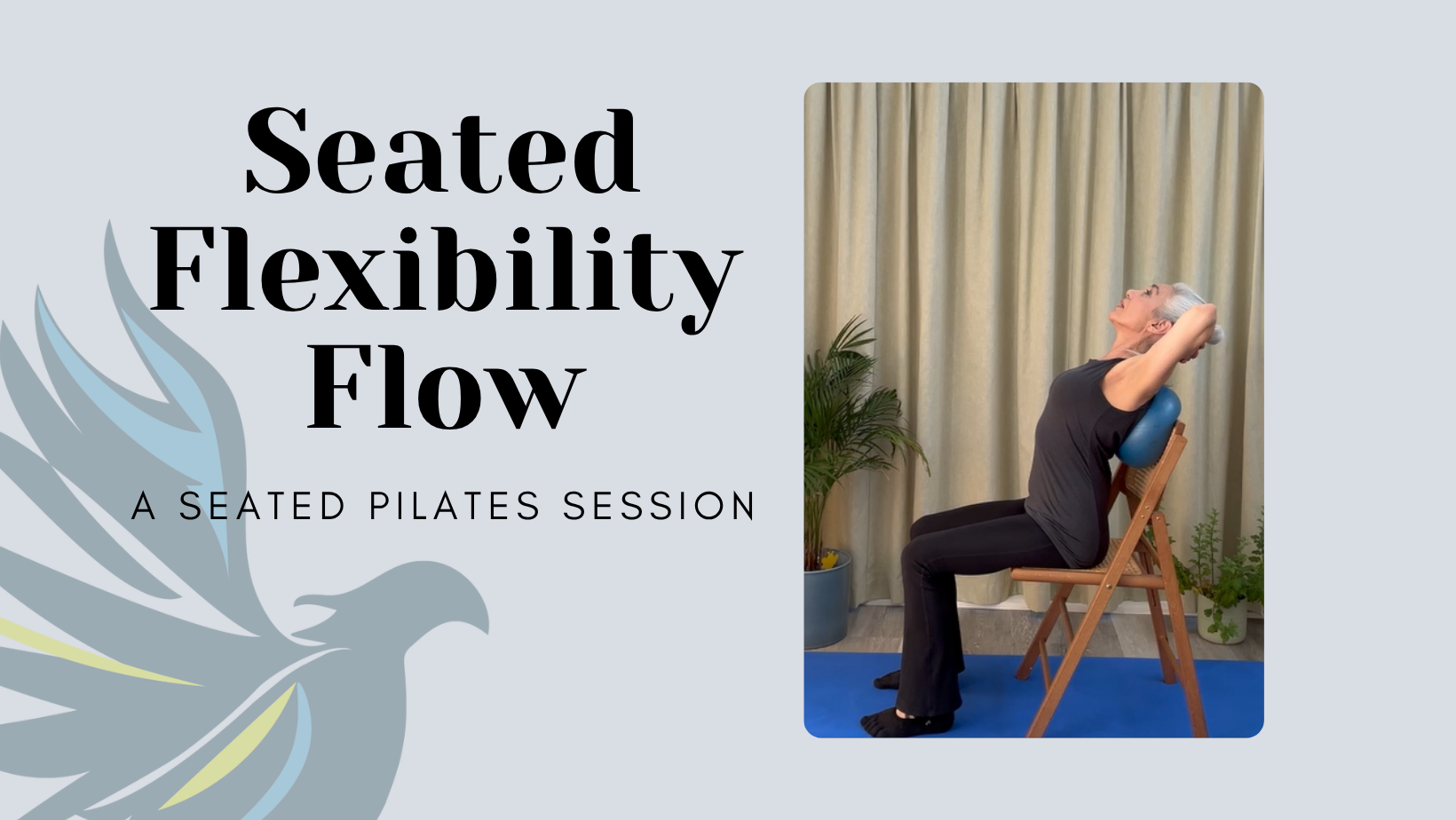 Seated Flexibility Flow

A SEATED PILATES SESSION